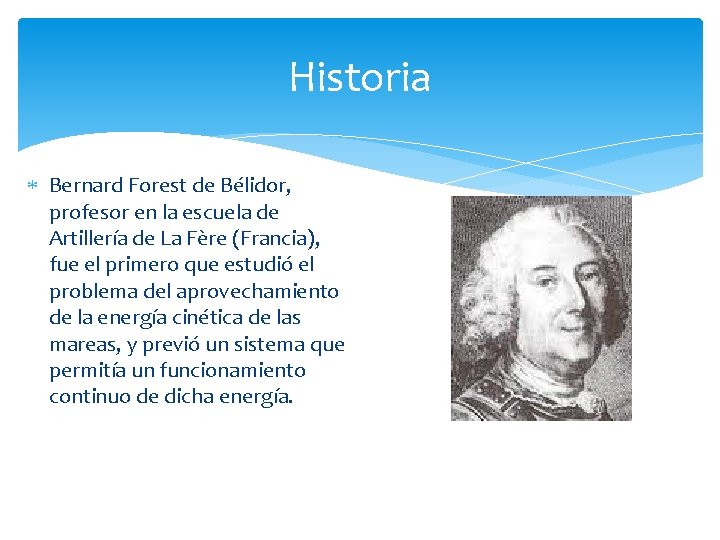 Historia

* Bernard Forest de Bélidor, profesor en la escuela de Artillería de La Fère (Francia), fue el primero que estudió el problema del aprovechamiento de la energía cinética de las mareas, y previó un sistema que permitía un funcionamiento continuo de dicha energía.